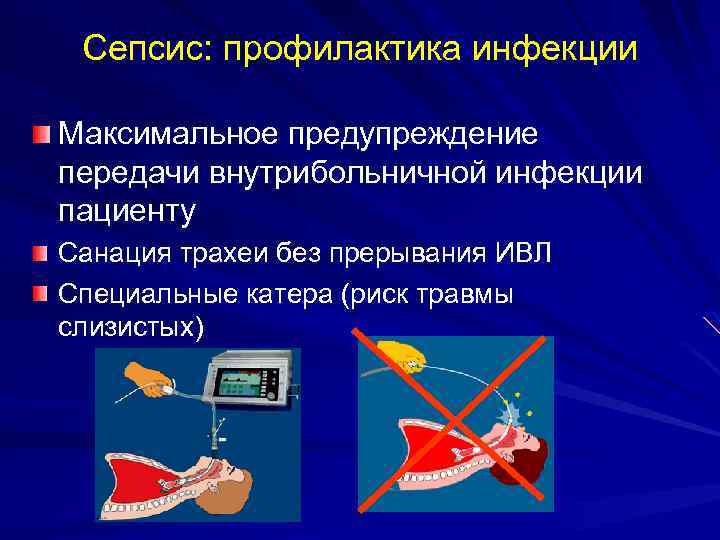 Сепсис: профилактика инфекции

Максимальное предупреждение передачи внутрибольничной инфекции пациенту

Санация трахеи без прерывания ИВЛ

Специальные катера (риск травмы слизистых)